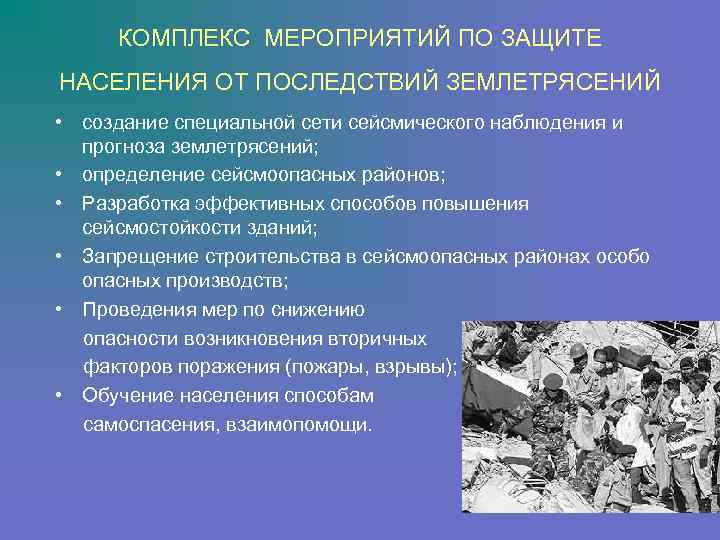 КОМПЛЕКС МЕРОПРИЯТИЙ ПО ЗАЩИТЕ

НАСЕЛЕНИЯ ОТ ПОСЛЕДСТВИЙ ЗЕМЛЕТРЯСЕНИЙ

• создание специальной сети сейсмического наблюдения и прогноза землетрясений;
• определение сейсмоопасных районов;
• Разработка эффективных способов повышения сейсмостойкости зданий;
• Запрещение строительства в сейсмоопасных районах особо опасных производств;
• Проведения мер по снижению опасности возникновения вторичных факторов поражения (пожары, взрывы);
• Обучение населения способам самоспасения, взаимопомощи.